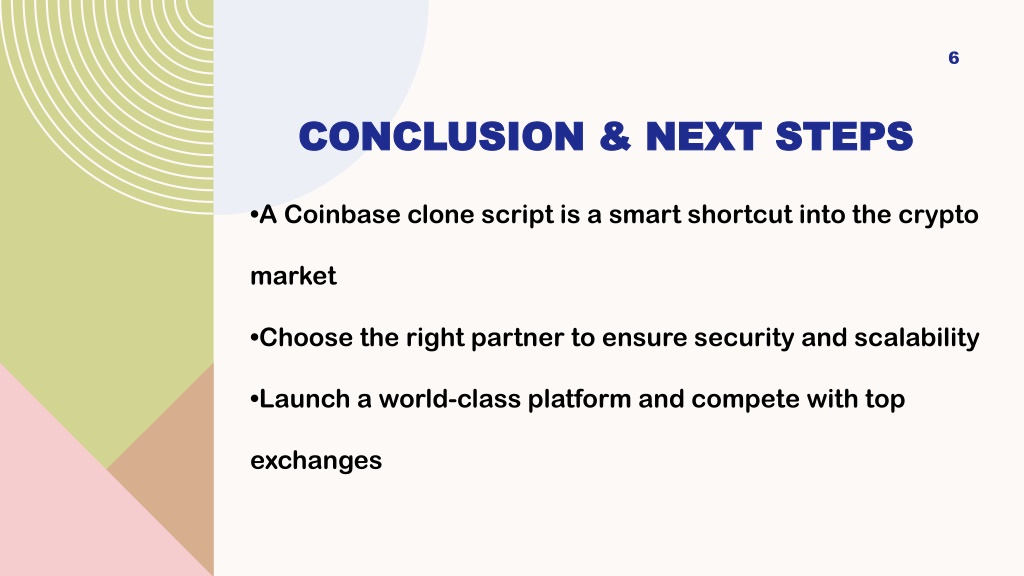 6

CONCLUSION & NEXT STEPS

•A Coinbase clone script is a smart shortcut into the crypto market

•Choose the right partner to ensure security and scalability

•Launch a world-class platform and compete with top exchanges